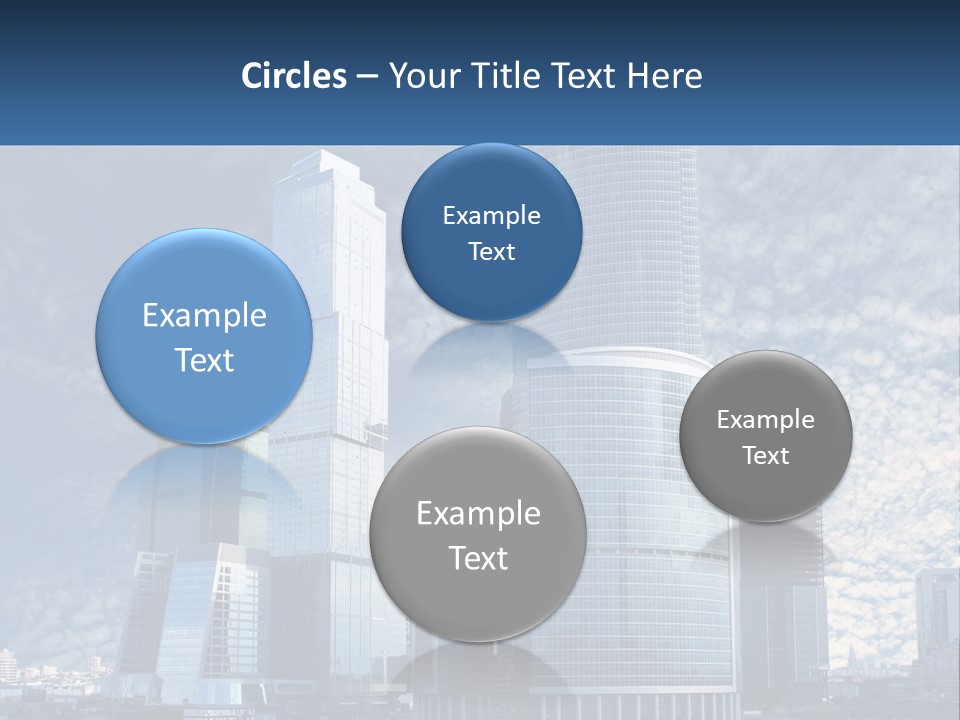 Circles – Your Title Text Here

Example Text

Example Text

Example Text

Example Text